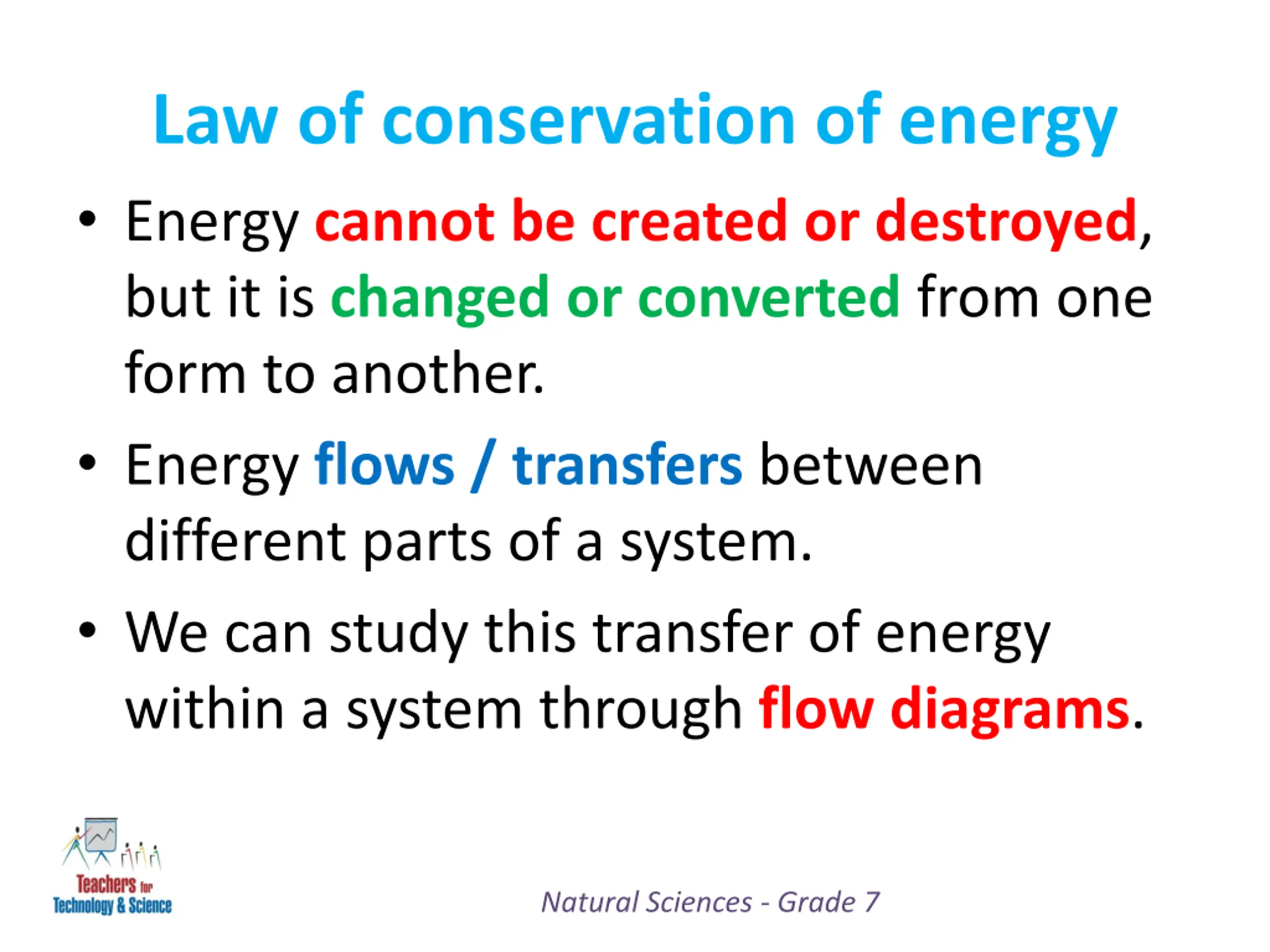 Law of conservation of energy

• Energy cannot be created or destroyed, but it is changed or converted from one form to another.

• Energy flows / transfers between different parts of a system.

• We can study this transfer of energy within a system through flow diagrams.

Teachers for Technology & Science

Natural Sciences - Grade 7